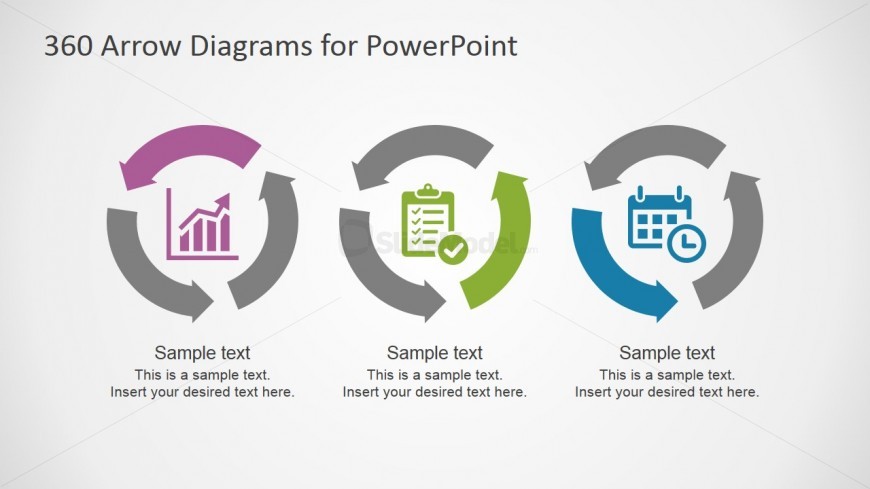 360 Arrow Diagrams for PowerPoint

SlideModel.com

Sample text
This is a sample text.
Insert your desired text here.

Sample text
This is a sample text.
Insert your desired text here.

Sample text
This is a sample text.
Insert your desired text here.